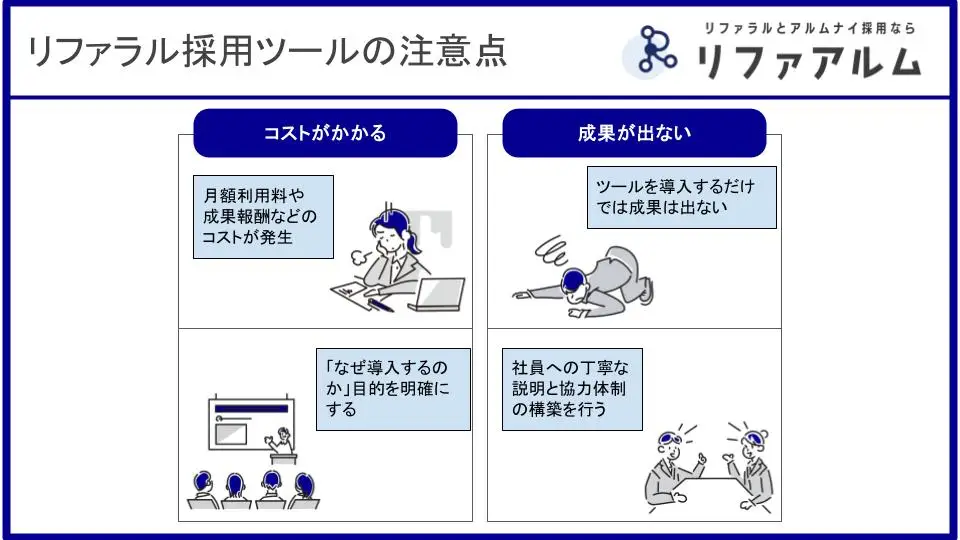 リファラル採用ツールの注意点

リファラルとアルムナイ採用なら
リファアルム

コストがかかる

月額利用料や成果報酬などのコストが発生

「なぜ導入するのか」目的を明確にする

成果が出ない

ツールを導入するだけでは成果は出ない

社員への丁寧な説明と協力体制の構築を行う